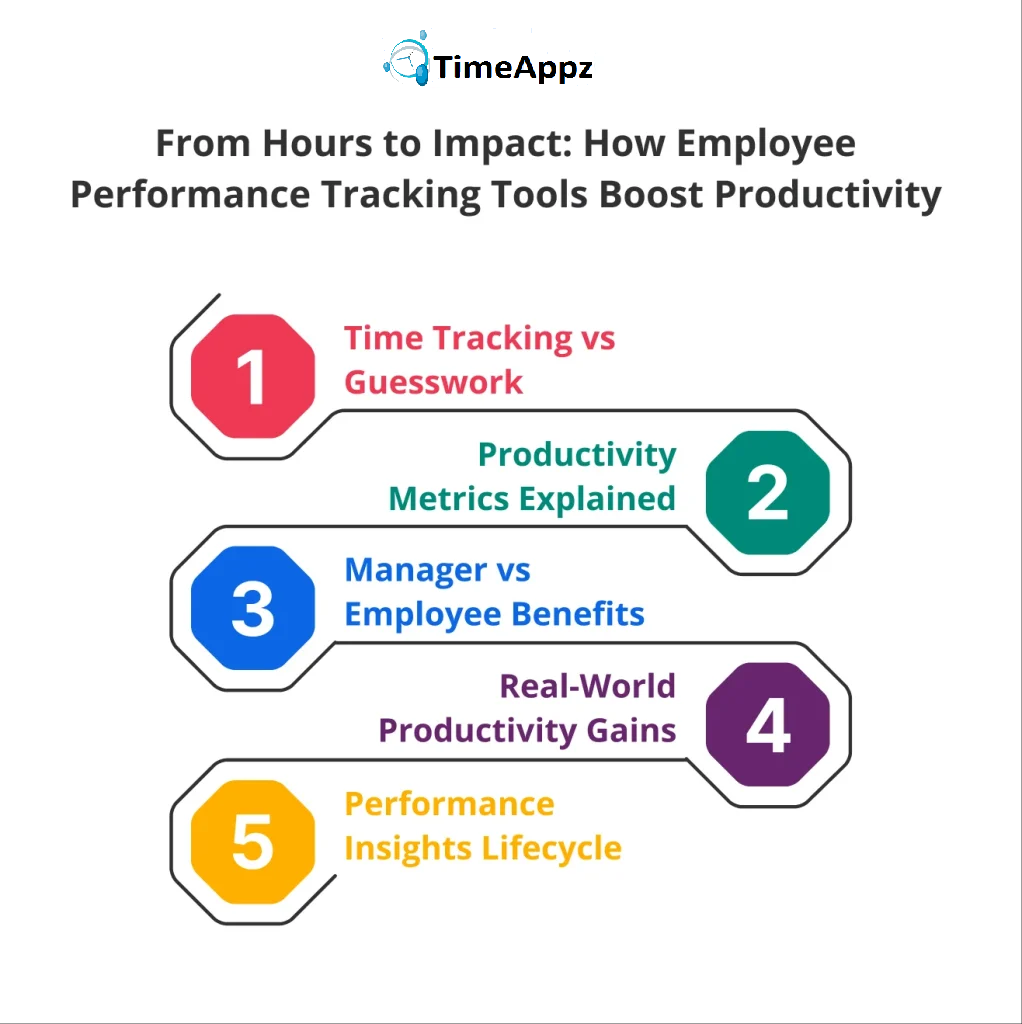 TimeAppz

From Hours to Impact: How Employee Performance Tracking Tools Boost Productivity

1
Time Tracking vs Guesswork

2
Productivity Metrics Explained

3
Manager vs Employee Benefits

4
Real-World Productivity Gains

5
Performance Insights Lifecycle